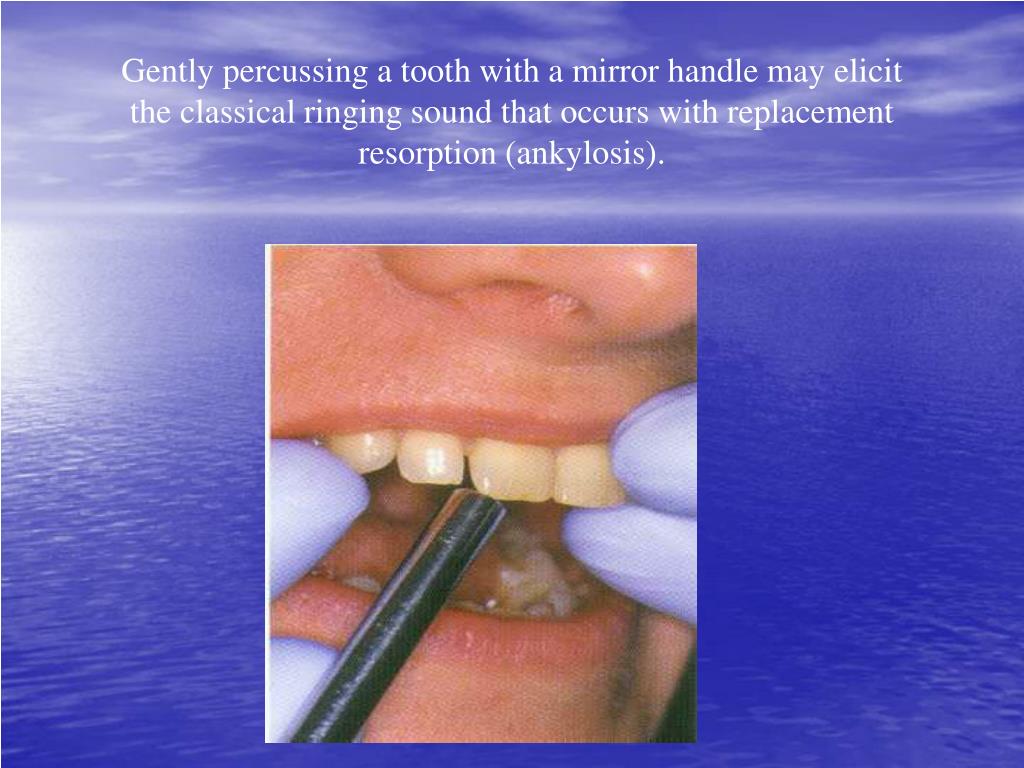 Gently percussing a tooth with a mirror handle may elicit the classical ringing sound that occurs with replacement resorption (ankylosis).